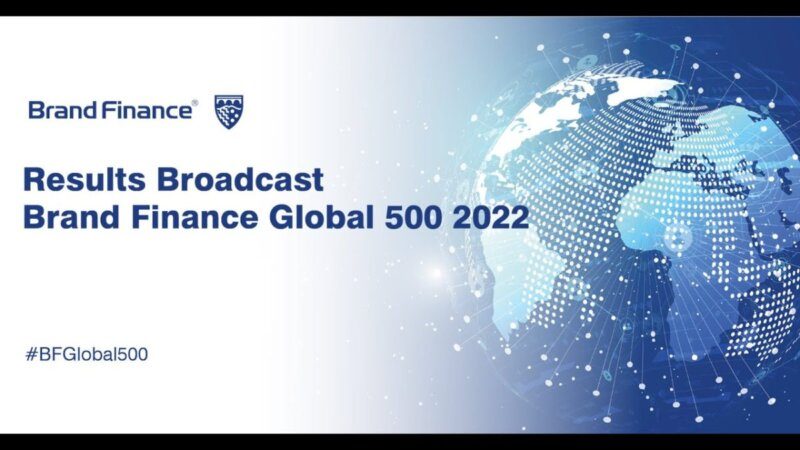 Brand Finance®

Results Broadcast
Brand Finance Global 500 2022

#BFGlobal500